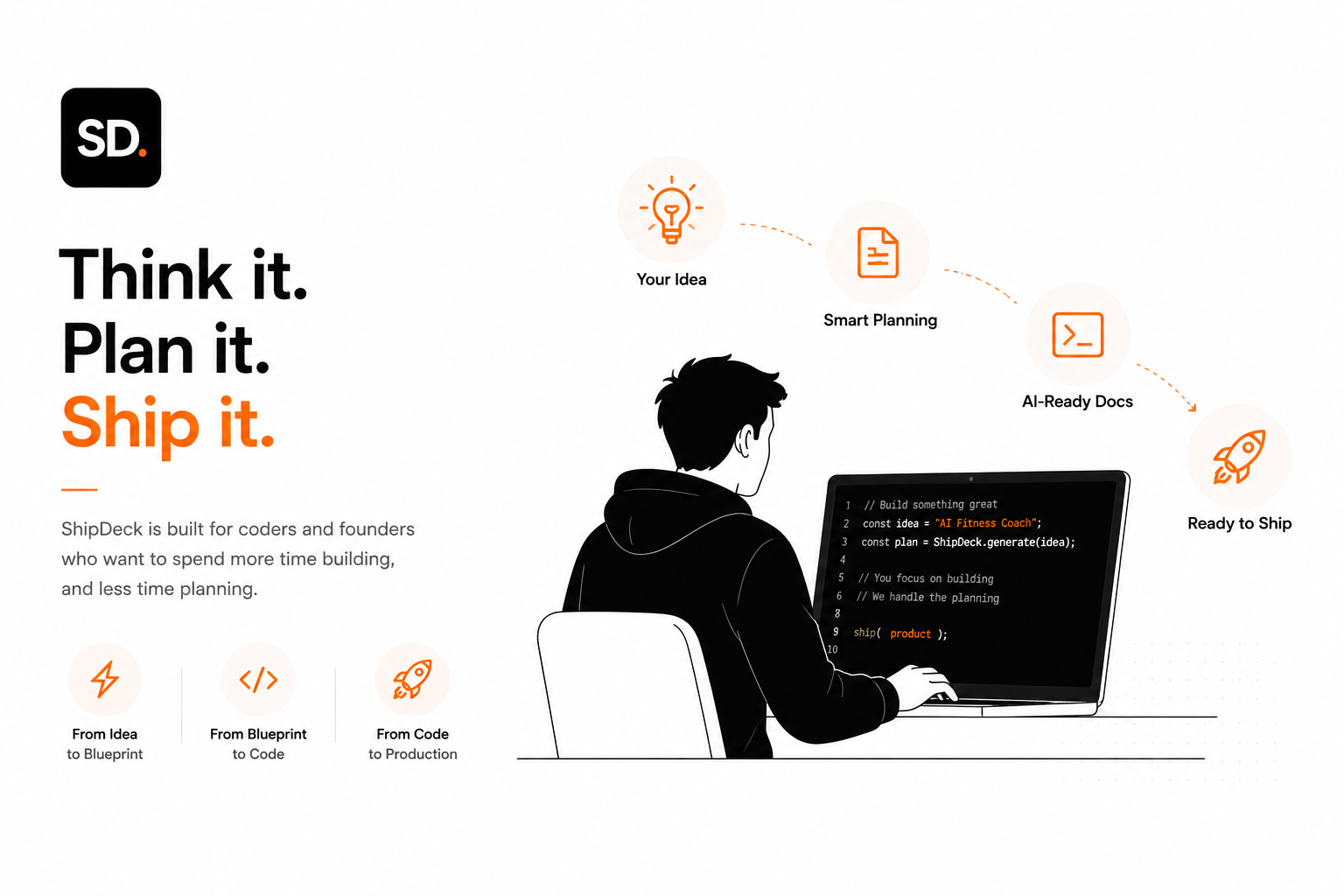 SD.

Think it.
Plan it.
Ship it.

ShipDeck is built for coders and founders who want to spend more time building, and less time planning.

From Idea to Blueprint

From Blueprint to Code

From Code to Production

Your Idea

Smart Planning

AI-Ready Docs

Ready to Ship

1 // Build something great
2 const idea = "AI Fitness Coach";
3 const plan = ShipDeck.generate(idea);
4
5 // You focus on building
6 // We handle the planning
8
9 ship( product );
10